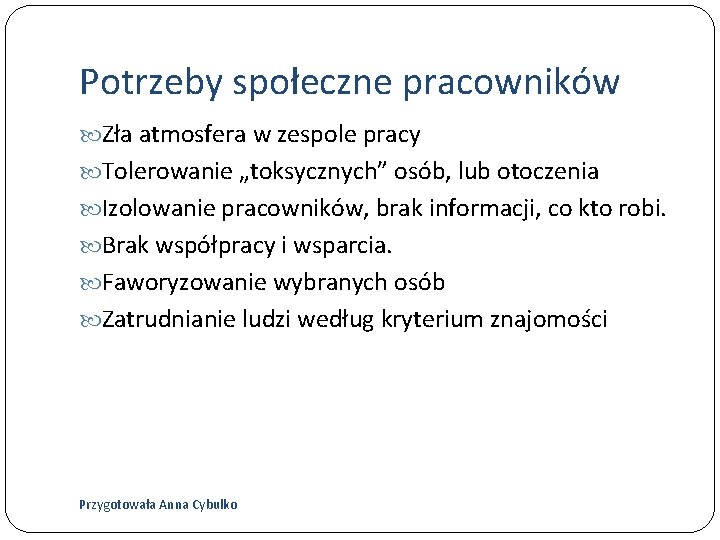 Potrzeby społeczne pracowników

Zła atmosfera w zespole pracy
Tolerowanie „toksycznych” osób, lub otoczenia
Izolowanie pracowników, brak informacji, co kto robi.
Brak współpracy i wsparcia.
Faworyzowanie wybranych osób
Zatrudnianie ludzi według kryterium znajomości

Przygotowała Anna Cybulko